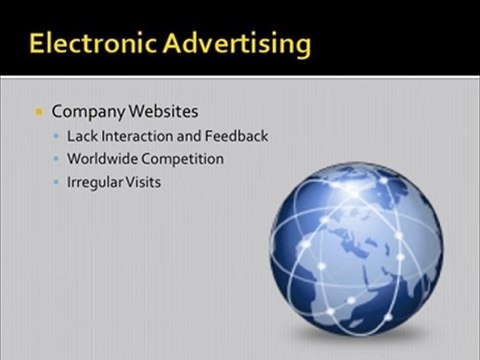 Electronic Advertising

Company Websites
Lack Interaction and Feedback
Worldwide Competition
Irregular Visits